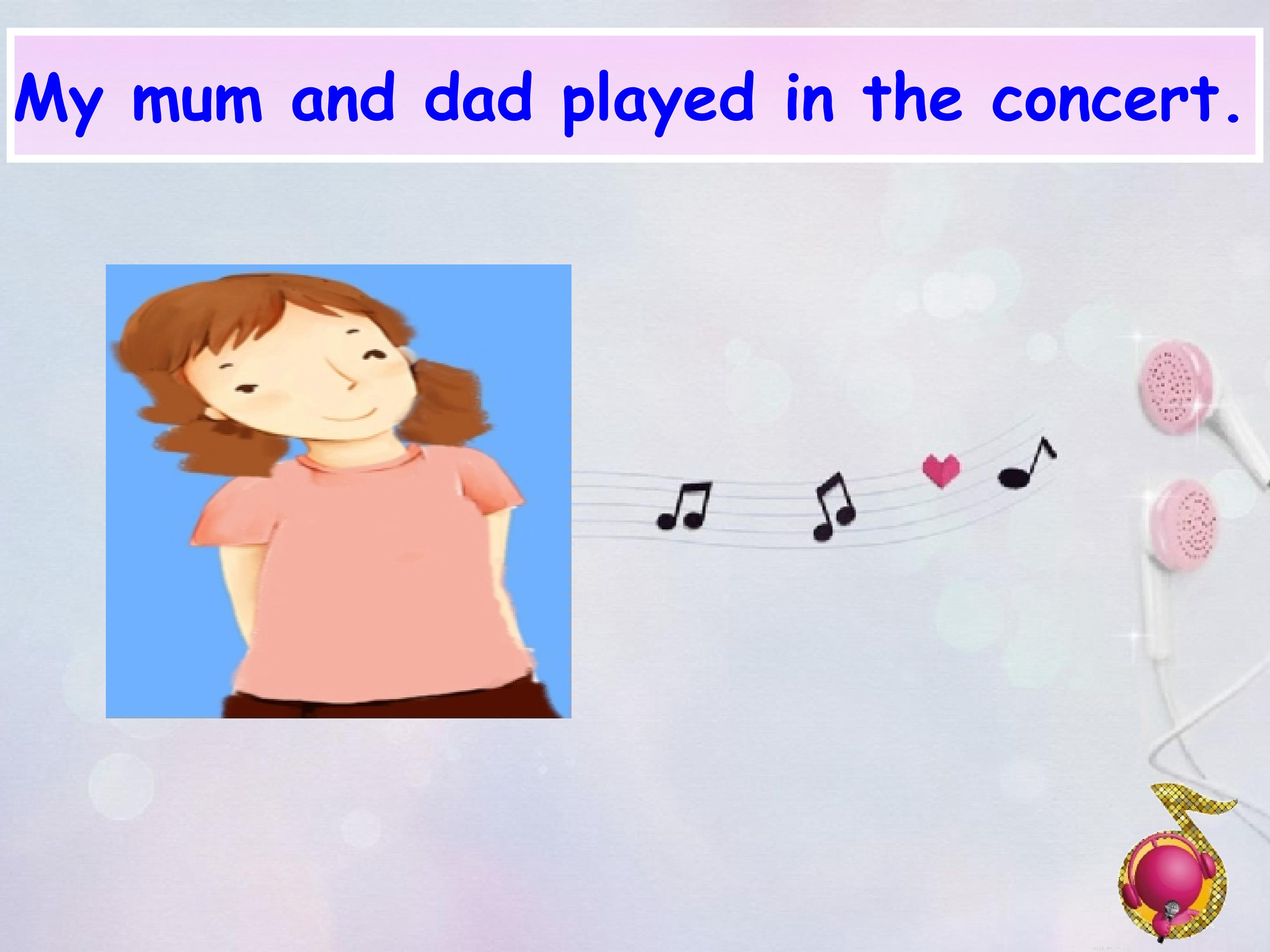 My mum and dad played in the concert.